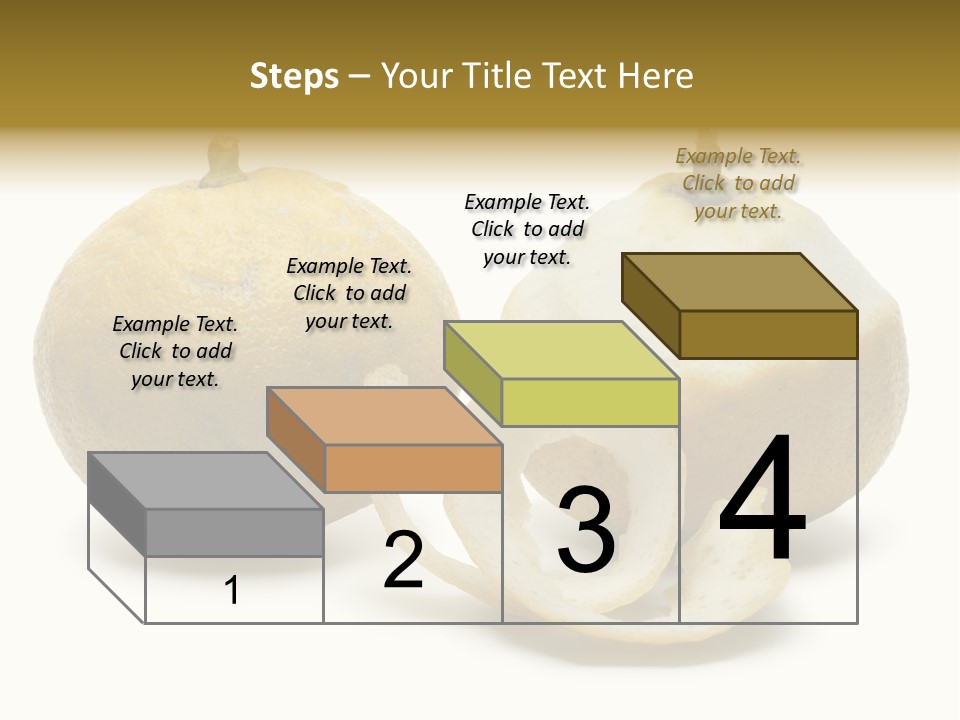 Steps – Your Title Text Here

Example Text. Click to add your text.

Example Text. Click to add your text.

Example Text. Click to add your text.

Example Text. Click to add your text.

1

2

3

4